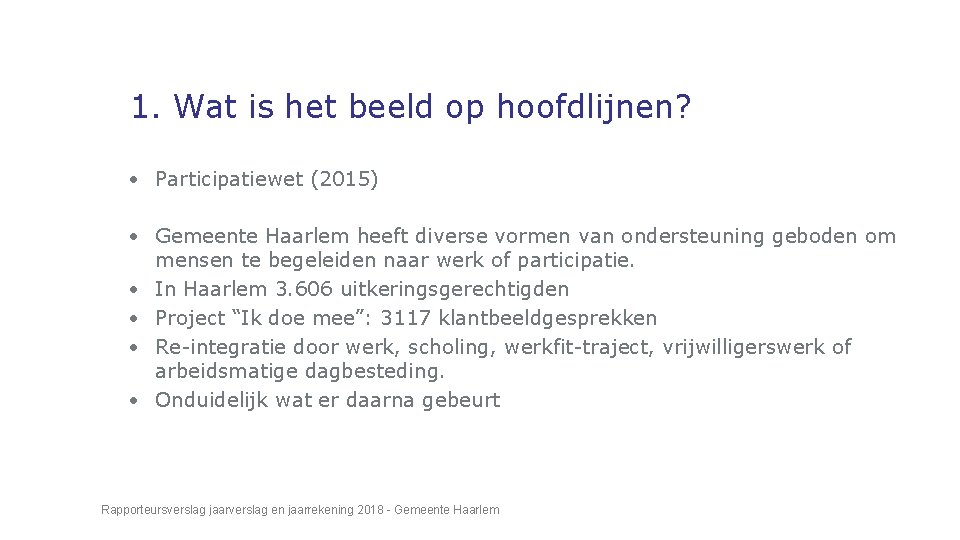 1. Wat is het beeld op hoofdlijnen?

• Participatiewet (2015)

• Gemeente Haarlem heeft diverse vormen van ondersteuning geboden om mensen te begeleiden naar werk of participatie.
• In Haarlem 3.606 uitkeringsgerechtigden
• Project “Ik doe mee”: 3117 klantbeeldgesprekken
• Re-integratie door werk, scholing, werkfit-traject, vrijwilligerswerk of arbeidsmatige dagbesteding.
• Onduidelijk wat er daarna gebeurt

Rapporteursverslag jaarverslag en jaarrekening 2018 - Gemeente Haarlem